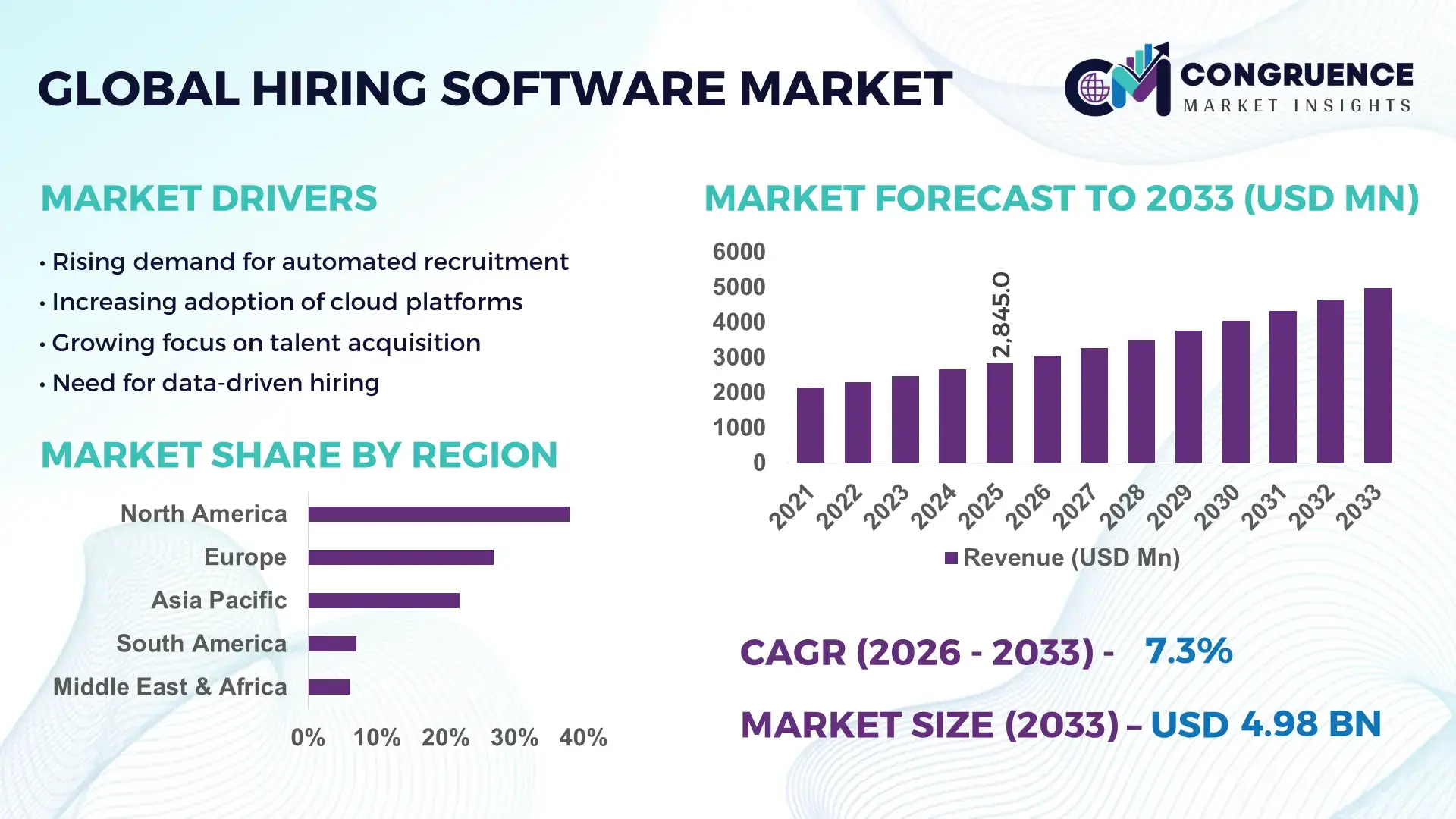 GLOBAL HIRING SOFTWARE MARKET

CM CONGRUENCE MARKET INSIGHTS

MARKET DRIVERS

• Rising demand for automated recruitment
• Increasing adoption of cloud platforms
• Growing focus on talent acquisition
• Need for data-driven hiring

MARKET SHARE BY REGION

North America
Europe
Asia Pacific
South America
Middle East & Africa

0% 10% 20% 30% 40%

MARKET FORECAST TO 2033 (USD MN)

6000
5000
4000
3000
2000
1000
0

2,845.0

2021 2022 2023 2024 2025 2026 2027 2028 2029 2030 2031 2032 2033

Revenue (USD Mn)

CAGR (2026 - 2033) - 7.3%

MARKET SIZE (2033) – USD 4.98 BN